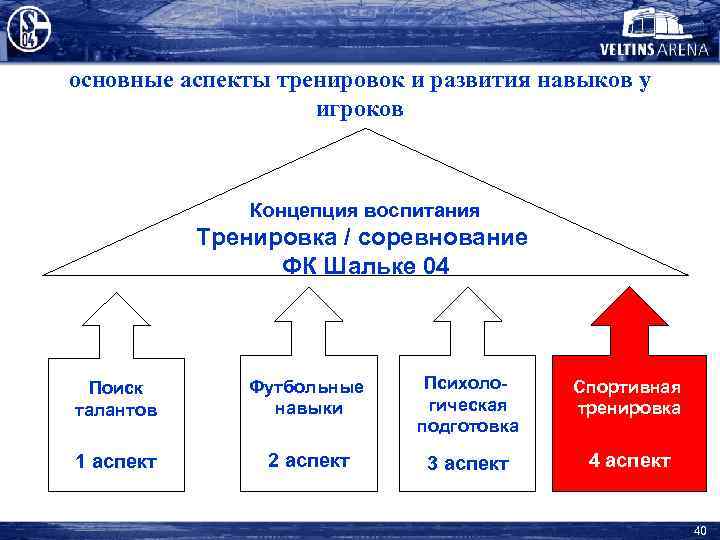 S 04

VELTINS ARENA

основные аспекты тренировок и развития навыков у игроков

Концепция воспитания
Тренировка / соревнование
ФК Шальке 04

Поиск талантов

1 аспект

Футбольные навыки

2 аспект

Психологическая подготовка

3 аспект

Спортивная тренировка

4 аспект

40